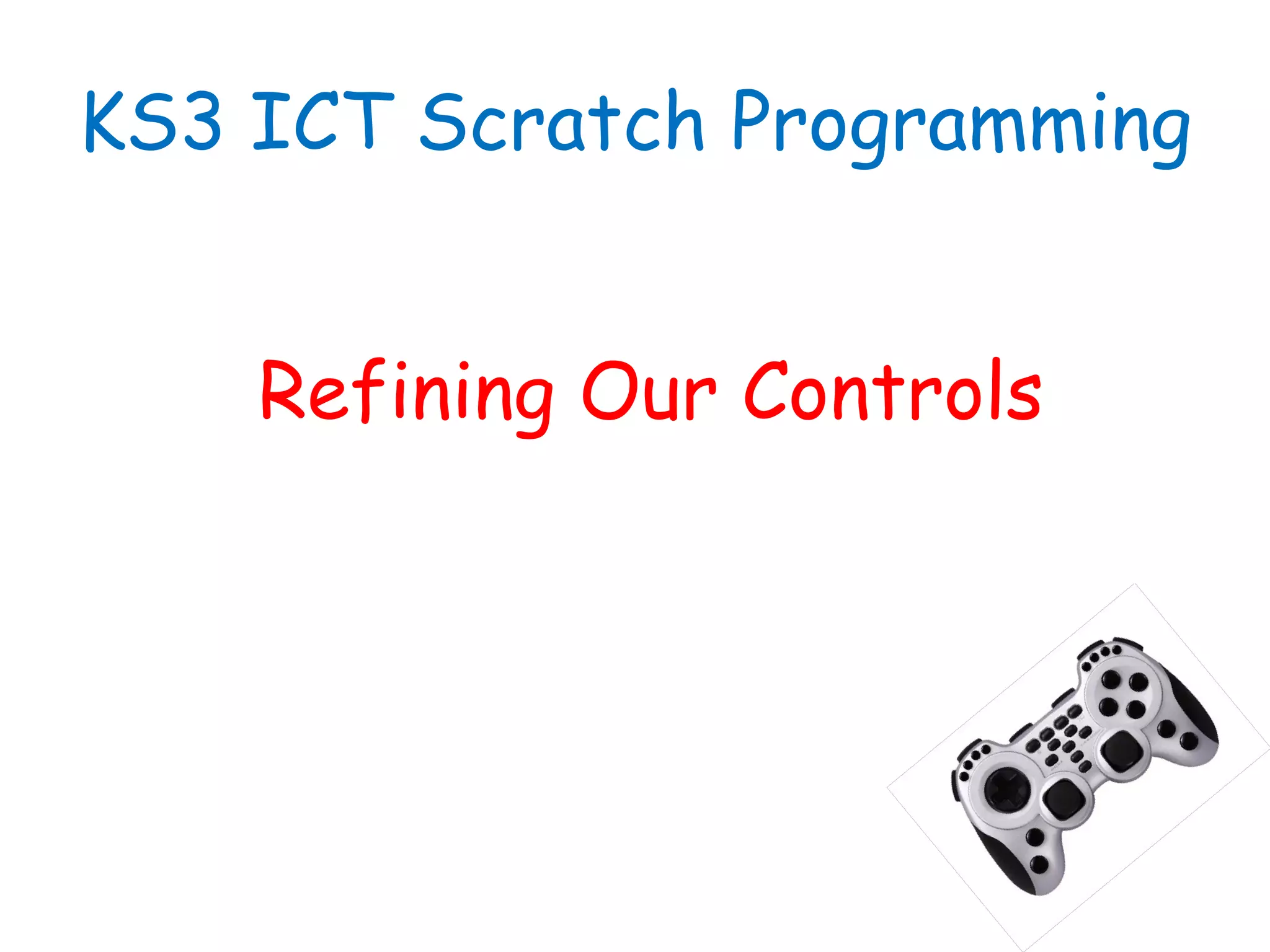 KS3 ICT Scratch Programming

Refining Our Controls